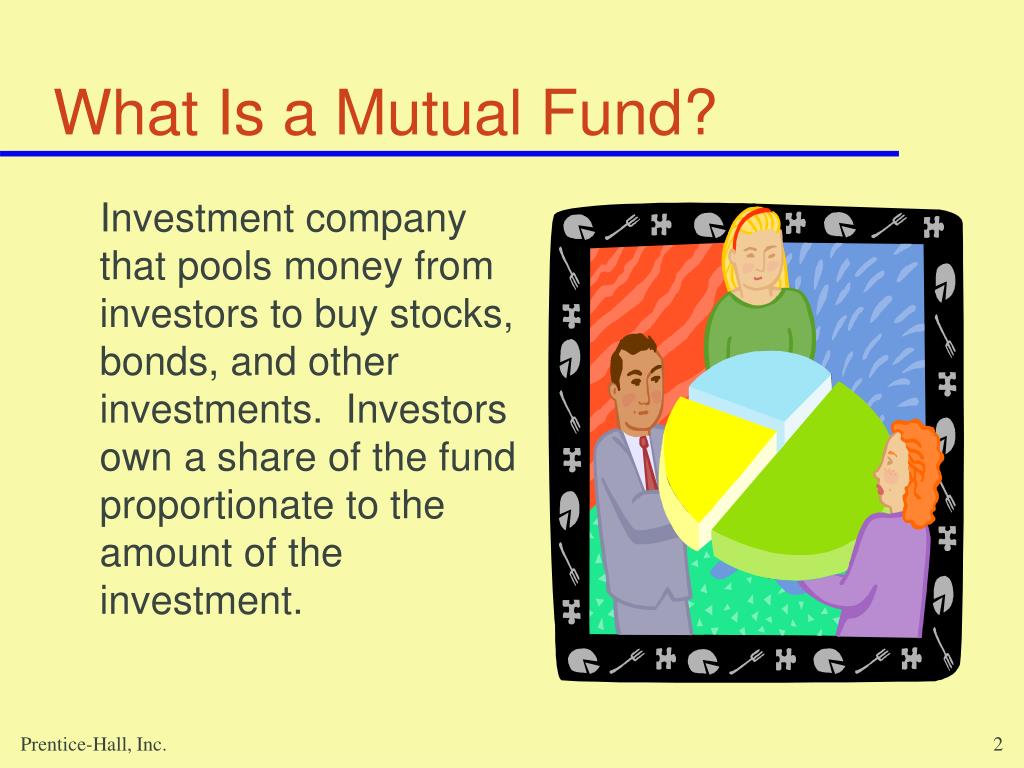 What Is a Mutual Fund?

Investment company that pools money from investors to buy stocks, bonds, and other investments. Investors own a share of the fund proportionate to the amount of the investment.

Prentice-Hall, Inc.

2